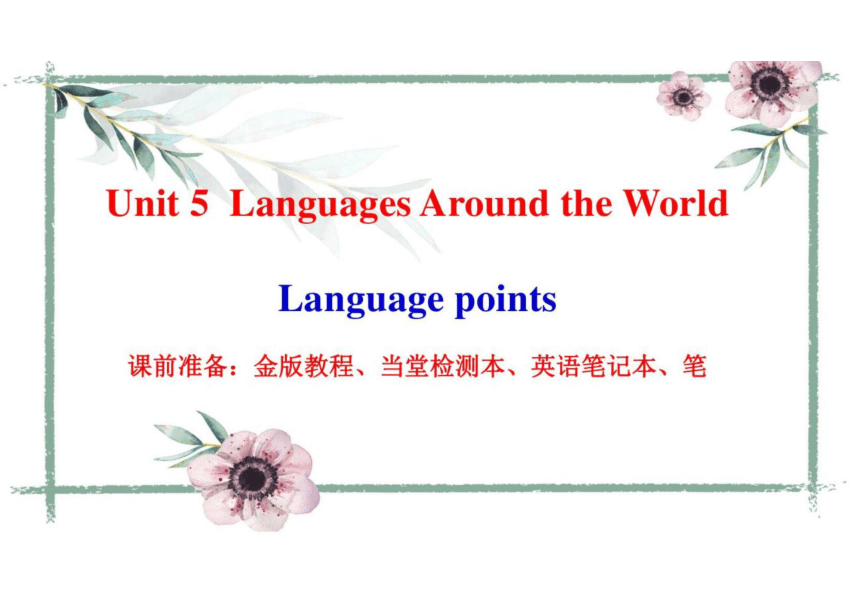 Unit 5 Languages Around the World

Language points

课前准备：金版教程、当堂检测本、英语笔记本、笔